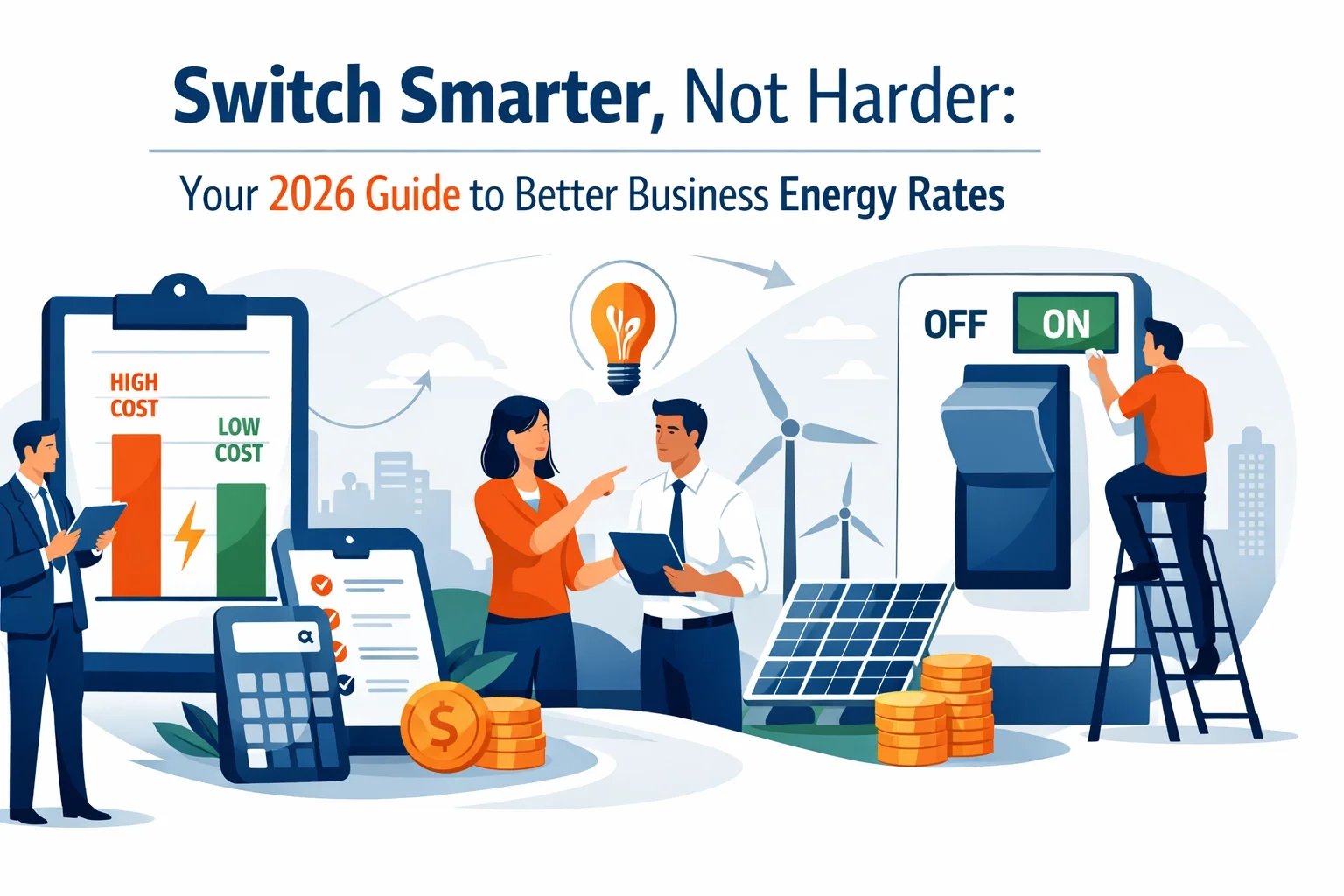 Switch Smarter, Not Harder:

Your 2026 Guide to Better Business Energy Rates

HIGH COST

LOW COST

OFF

ON

$